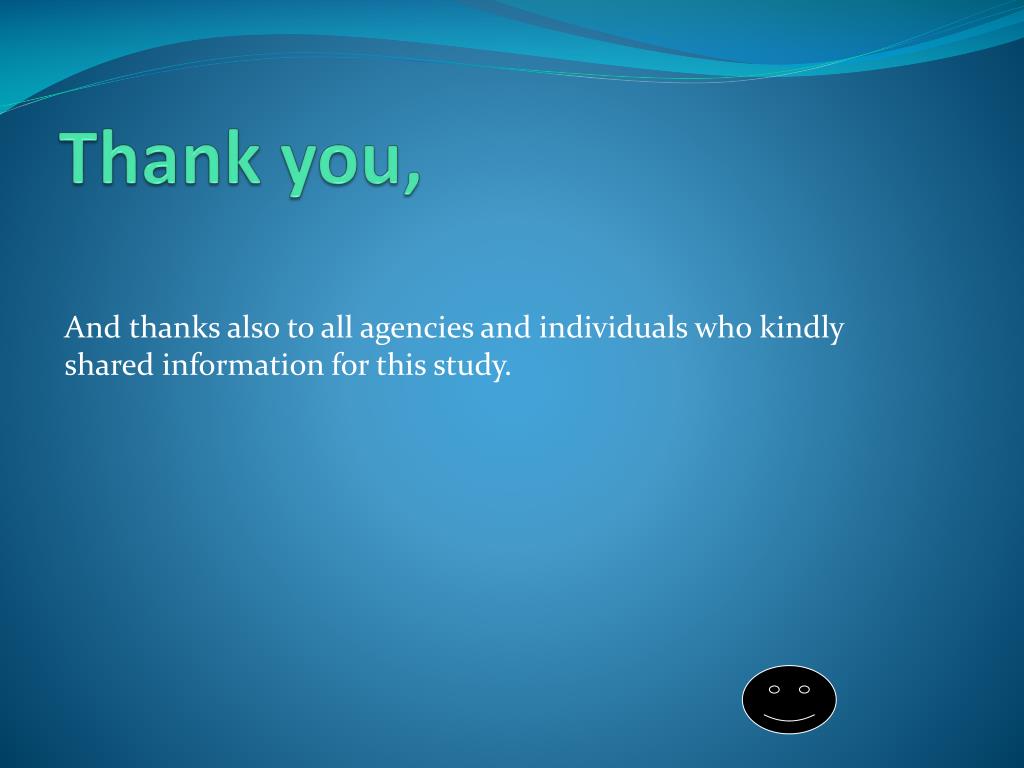 Thank you,

And thanks also to all agencies and individuals who kindly shared information for this study.